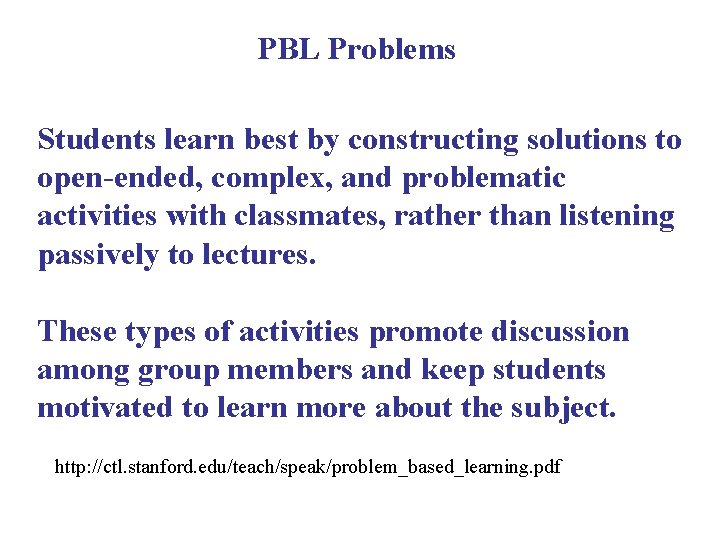 PBL Problems

Students learn best by constructing solutions to open-ended, complex, and problematic activities with classmates, rather than listening passively to lectures.

These types of activities promote discussion among group members and keep students motivated to learn more about the subject.

http://ctl.stanford.edu/teach/speak/problem_based_learning.pdf